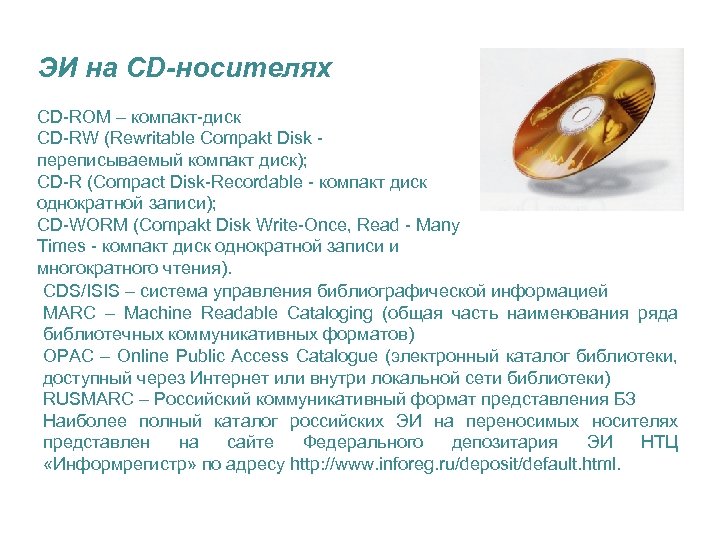 ЭИ на CD-носителях

CD-ROM – компакт-диск
CD-RW (Rewritable Compakt Disk - переписываемый компакт диск);
CD-R (Compact Disk-Recordable - компакт диск однократной записи);
CD-WORM (Compakt Disk Write-Once, Read - Many Times - компакт диск однократной записи и многократного чтения).

CDS/ISIS – система управления библиографической информацией
MARC – Machine Readable Cataloging (общая часть наименования ряда библиотечных коммуникативных форматов)
OPAC – Online Public Access Catalogue (электронный каталог библиотеки, доступный через Интернет или внутри локальной сети библиотеки)
RUSMARC – Российский коммуникативный формат представления БЗ
Наиболее полный каталог российских ЭИ на переносимых носителях представлен на сайте Федерального депозитария ЭИ НТЦ «Информрегистр» по адресу http://www.inforeg.ru/deposit/default.html.